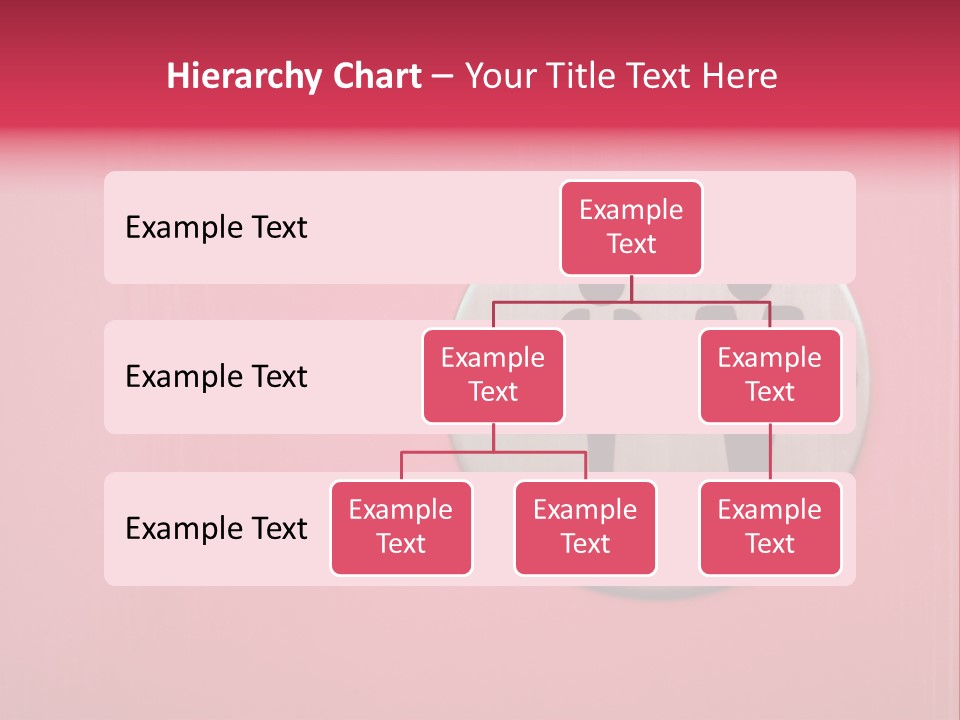 Hierarchy Chart – Your Title Text Here

Example Text

Example Text

Example Text

Example Text

Example Text

Example Text

Example Text

Example Text

Example Text